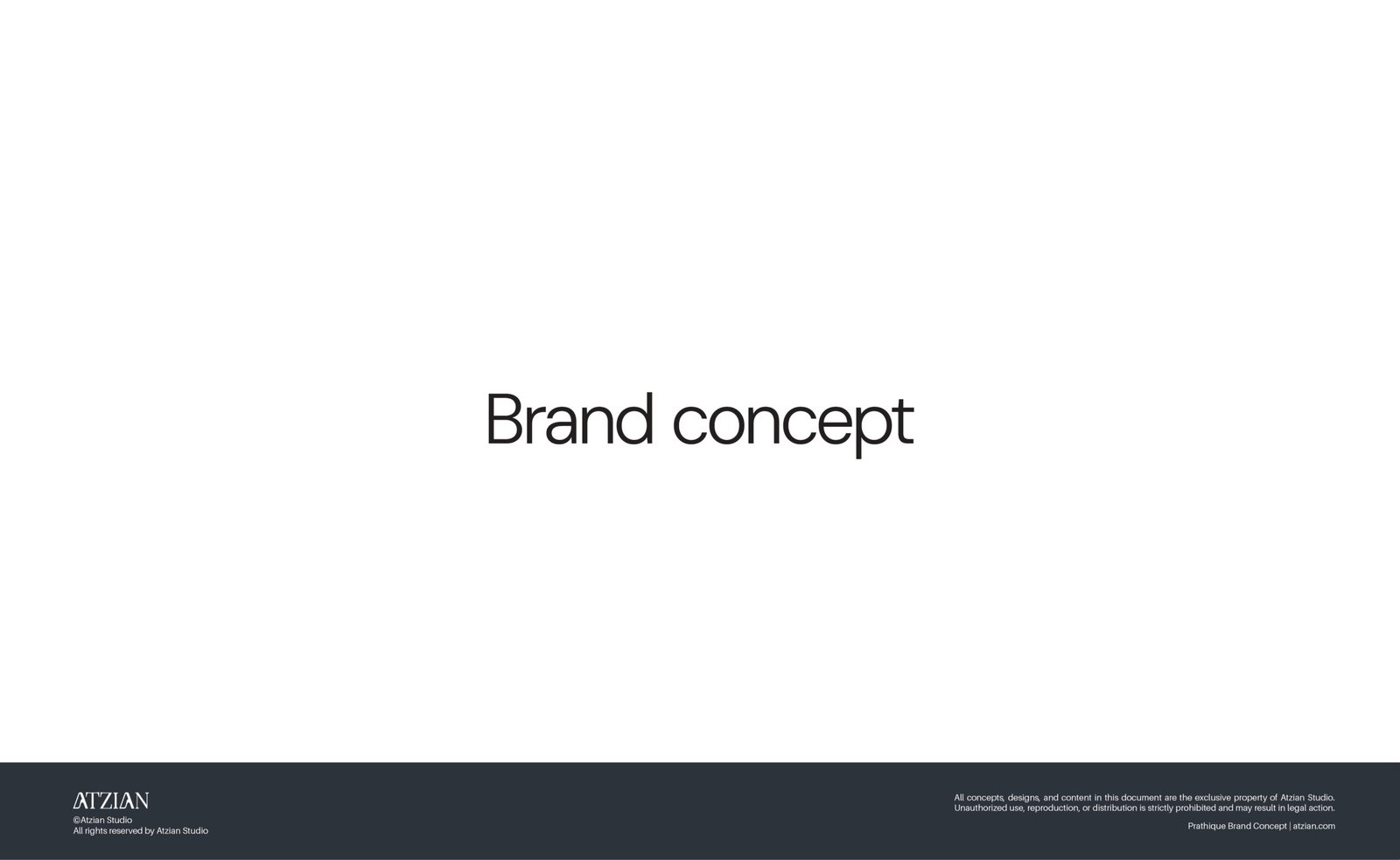 Brand concept

ATZIAN
©Atzian Studio
All rights reserved by Atzian Studio

All concepts, designs, and content in this document are the exclusive property of Atzian Studio. Unauthorized use, reproduction, or distribution is strictly prohibited and may result in legal action.

Prathique Brand Concept | atzian.com